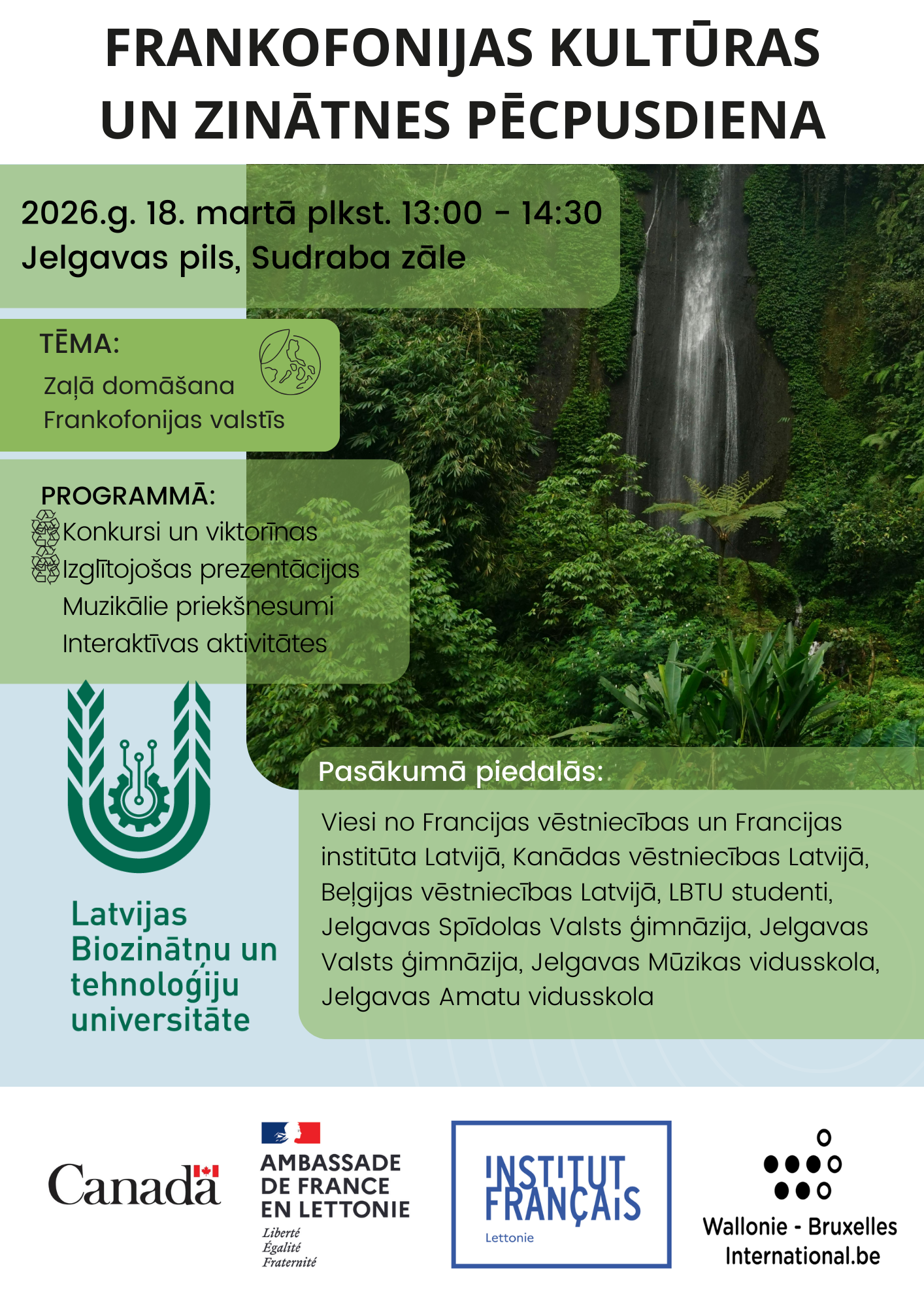 FRANKOFONIJAS KULTŪRAS UN ZINĀTNES PĒCPUSDIENA

2026.g. 18. martā plkst. 13:00 - 14:30
Jelgavas pils, Sudraba zāle

TĒMA:
Zaļā domāšana Frankofonijas valstīs

PROGRAMMĀ:
Konkursi un viktorīnas
Izglītojošas prezentācijas
Muzikālie priekšnesumi
Interaktīvas aktivitātes

Latvijas Biozinātņu un tehnoloģiju universitāte

Pasākumā piedalās:

Viesi no Francijas vēstniecības un Francijas institūta Latvijā, Kanādas vēstniecības Latvijā, Beļģijas vēstniecības Latvijā, LBTU studenti, Jelgavas Spīdolas Valsts ģimnāzija, Jelgavas Valsts ģimnāzija, Jelgavas Mūzikas vidusskola, Jelgavas Amatu vidusskola

Canada

AMBASSADE DE FRANCE EN LETTONIE
Liberté
Égalité
Fraternité

INSTITUT FRANÇAIS
Lettonie

Wallonie - Bruxelles International.be